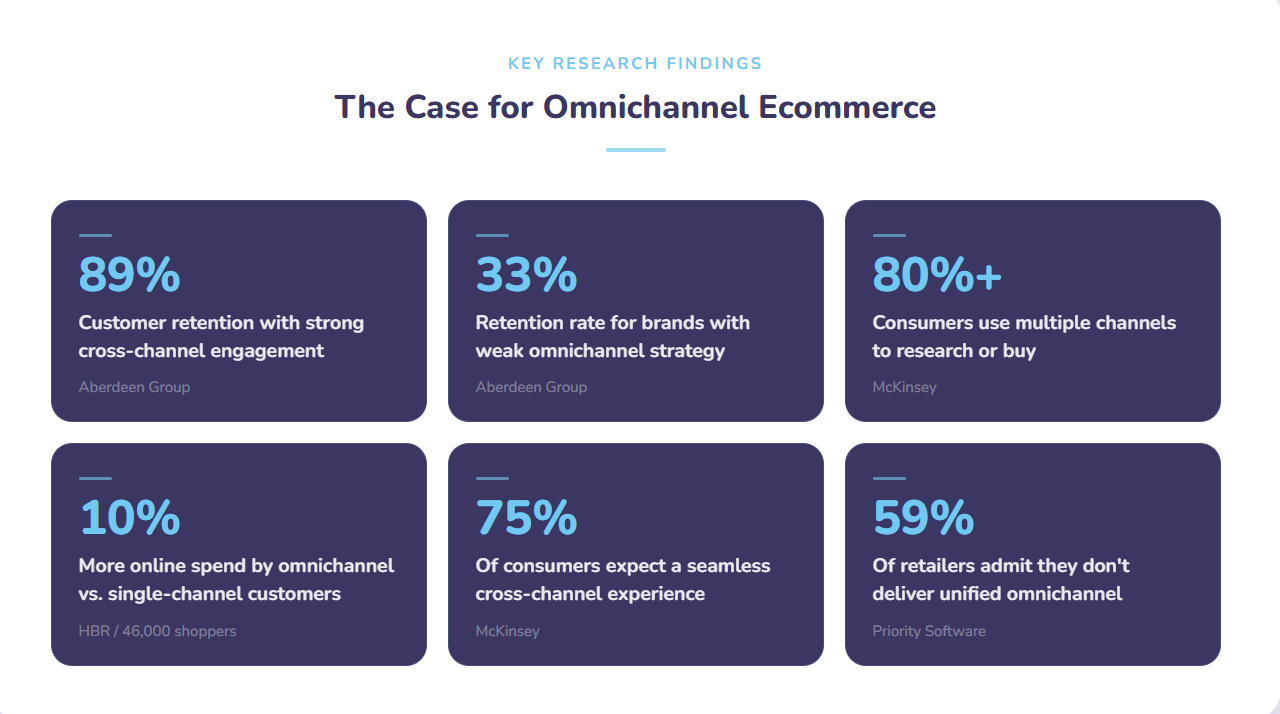 KEY RESEARCH FINDINGS

The Case for Omnichannel Ecommerce

89%

Customer retention with strong cross-channel engagement

Aberdeen Group

33%

Retention rate for brands with weak omnichannel strategy

Aberdeen Group

80%+

Consumers use multiple channels to research or buy

McKinsey

10%

More online spend by omnichannel vs. single-channel customers

HBR / 46,000 shoppers

75%

Of consumers expect a seamless cross-channel experience

McKinsey

59%

Of retailers admit they don't deliver unified omnichannel

Priority Software